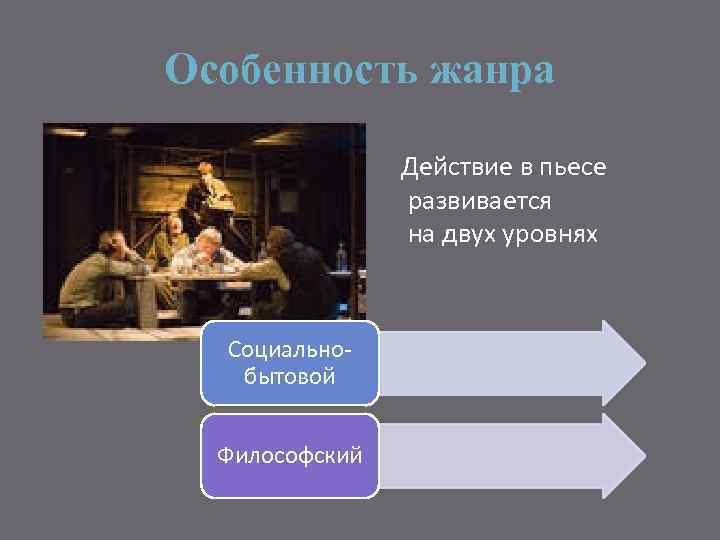 Особенность жанра

Действие в пьесе развивается на двух уровнях

Социально-бытовой

Философский